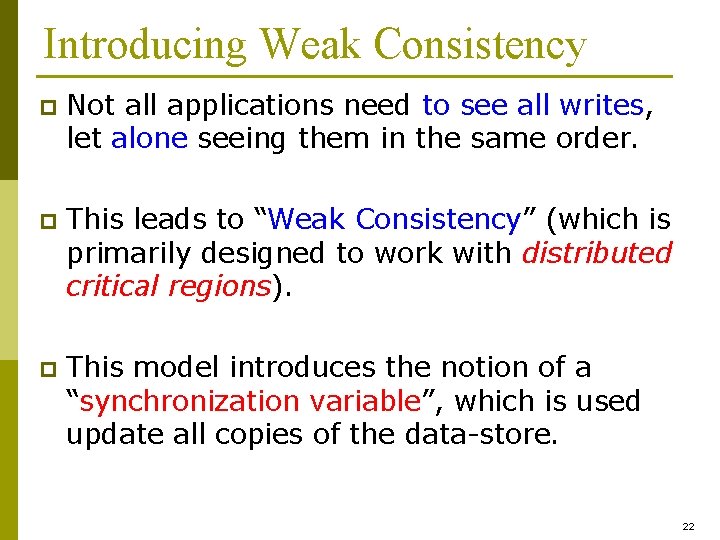 Introducing Weak Consistency

Not all applications need to see all writes, let alone seeing them in the same order.

This leads to “Weak Consistency” (which is primarily designed to work with distributed critical regions).

This model introduces the notion of a “synchronization variable”, which is used update all copies of the data-store.

22